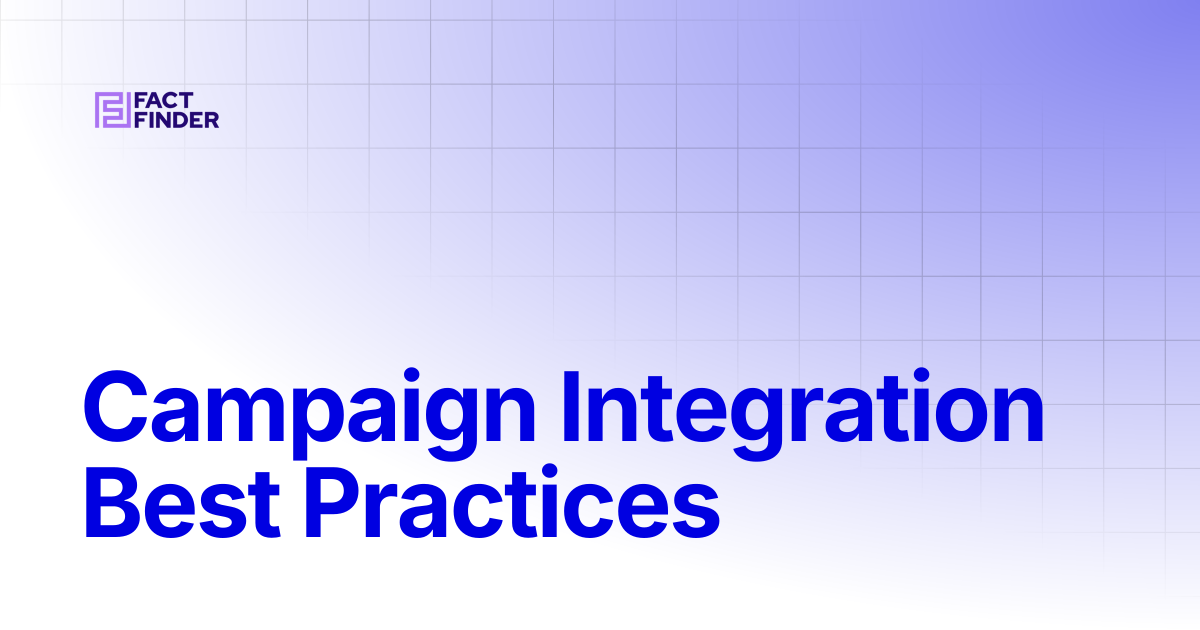 FACT
FINDER

Campaign Integration
Best Practices